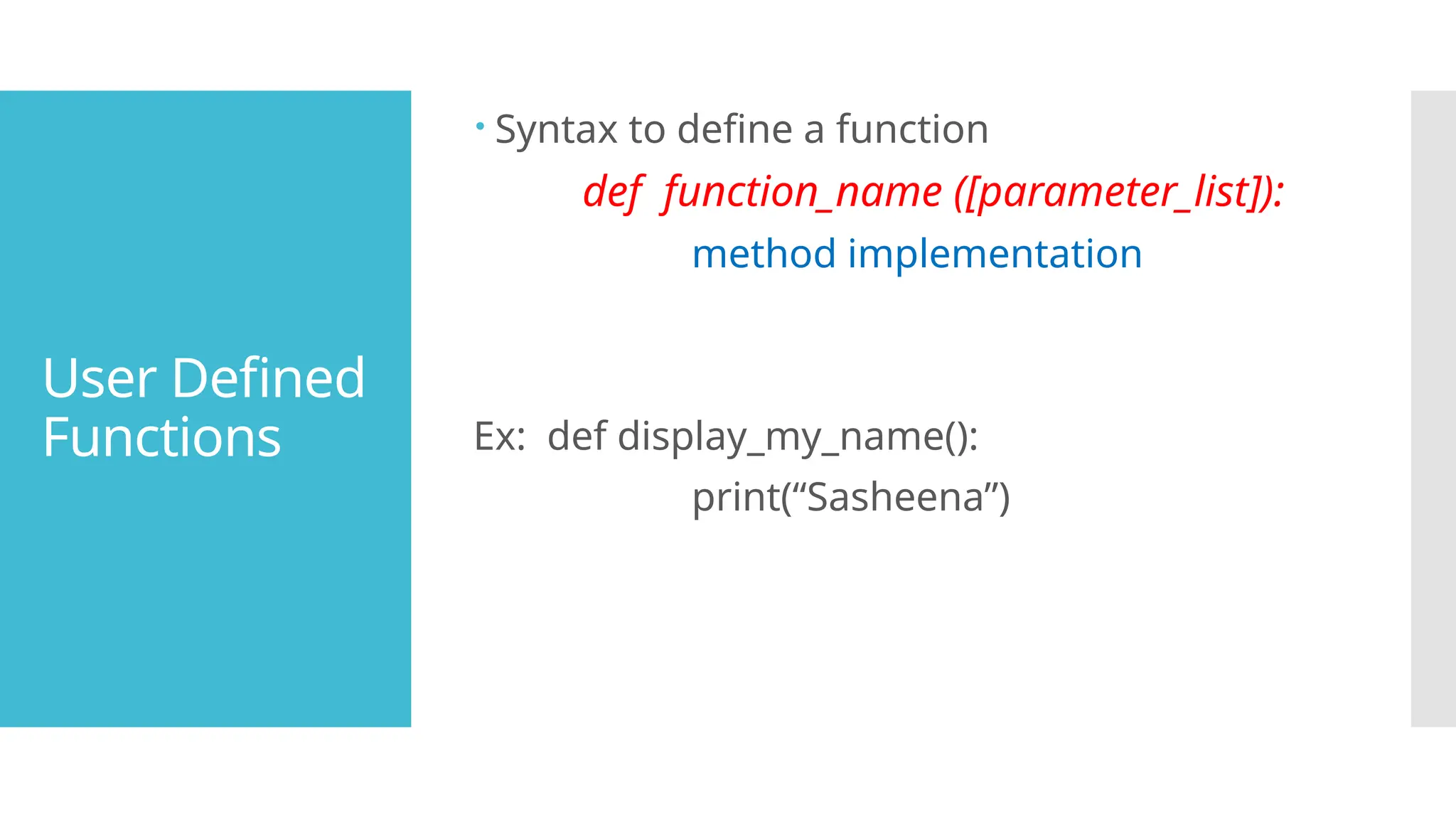 User Defined Functions

• Syntax to define a function

def function_name ([parameter_list]):

method implementation

Ex: def display_my_name():

print(“Sasheena”)